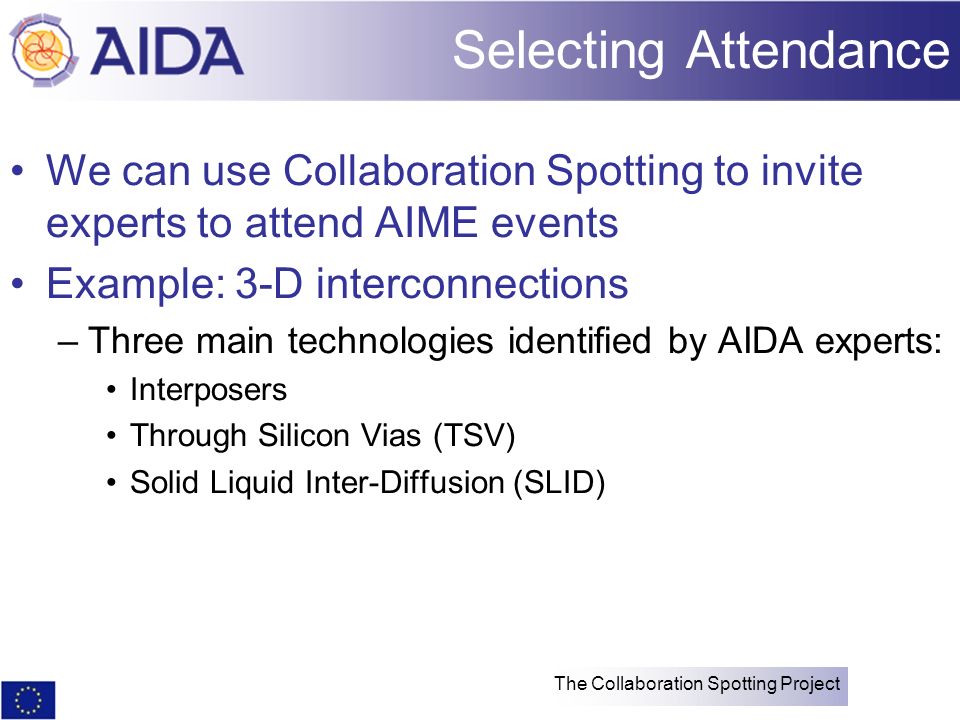 AIDA

Selecting Attendance

• We can use Collaboration Spotting to invite experts to attend AIME events

• Example: 3-D interconnections

– Three main technologies identified by AIDA experts:

• Interposers

• Through Silicon Vias (TSV)

• Solid Liquid Inter-Diffusion (SLID)

The Collaboration Spotting Project